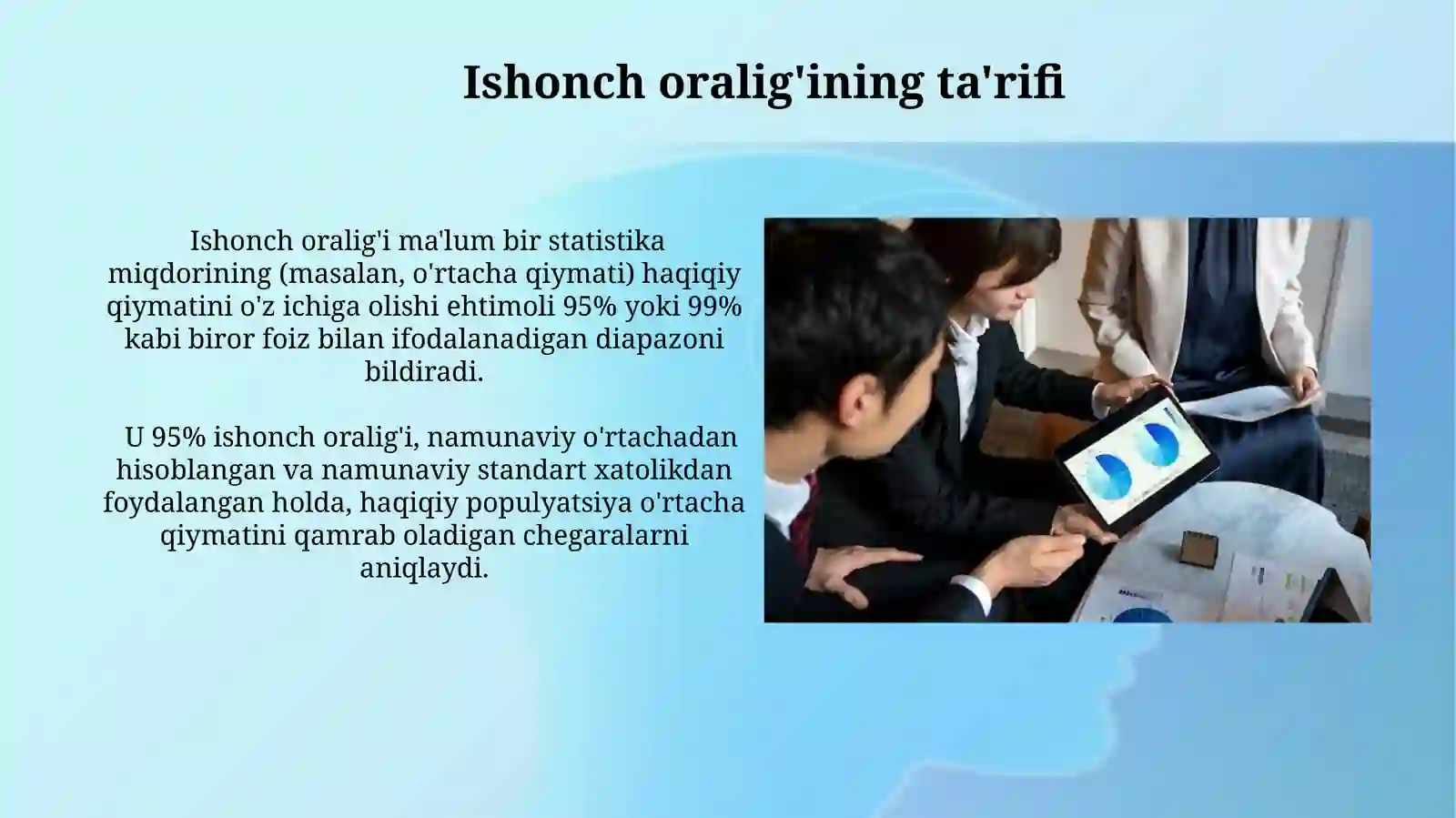 Ishonch oralig'ining ta'rifi

Ishonch oralig'i ma'lum bir statistika miqdorining (masalan, o'rtacha qiymati) haqiqiy qiymatini o'z ichiga olishi ehtimoli 95% yoki 99% kabi biror foiz bilan ifodalanadigan diapazoni bildiradi.

U 95% ishonch oralig'i, namunaviy o'rtachadan hisoblangan va namunaviy standart xatolikdan foydalangan holda, haqiqiy populyatsiya o'rtacha qiymatini qamrab oladigan chegaralarni aniqlaydi.